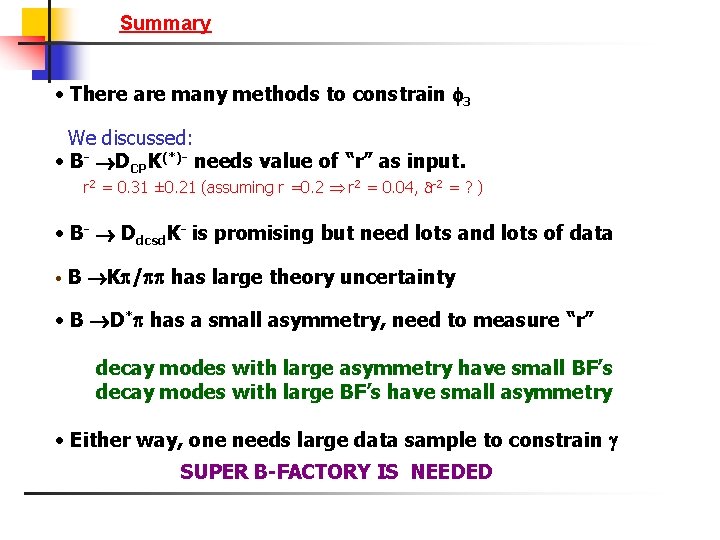 Summary

• There are many methods to constrain $\phi_3$

We discussed:

• $B^- \rightarrow D_{CP}K^{(*)-}$ needs value of "r" as input.

$r^2 = 0.31 \pm 0.21$ (assuming $r = 0.2 \Rightarrow r^2 = 0.04$, $\delta r^2 = ?$ )

• $B^- \rightarrow D_{dcsd}K^-$ is promising but need lots and lots of data

• $B \rightarrow K\pi/\pi\pi$ has large theory uncertainty

• $B \rightarrow D^*\pi$ has a small asymmetry, need to measure "r"

decay modes with large asymmetry have small BF's
decay modes with large BF's have small asymmetry

• Either way, one needs large data sample to constrain $\gamma$

SUPER B-FACTORY IS NEEDED